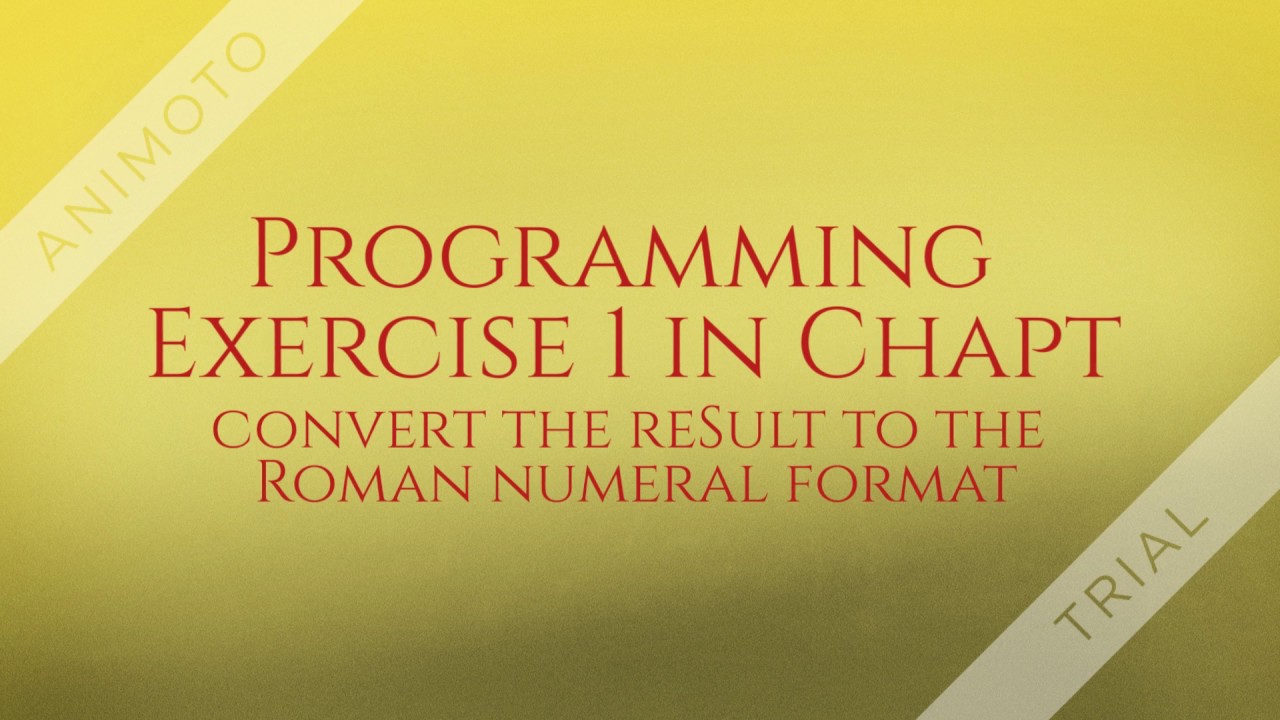 ANIMOTO

Programming Exercise 1 in Chapt
convert the reSult to the Roman numeral format

TRIAL